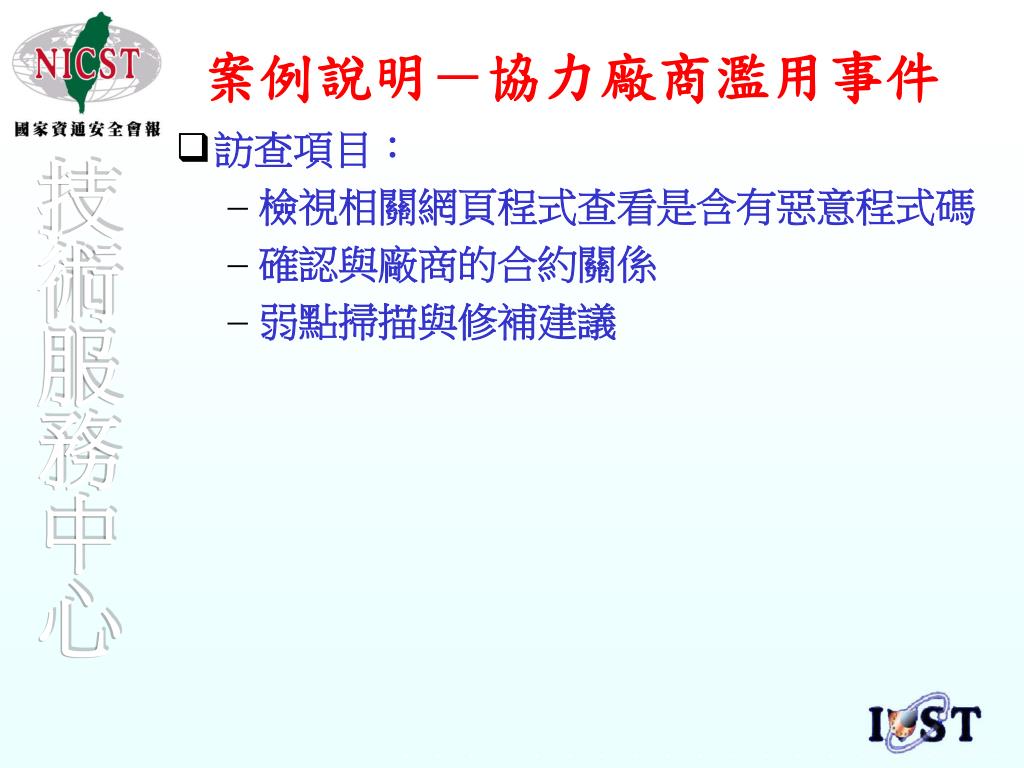 NICST
國家資通安全會報
技術服務中心

案例說明－協力廠商濫用事件

❑訪查項目：
– 檢視相關網頁程式查看是含有惡意程式碼
– 確認與廠商的合約關係
– 弱點掃描與修補建議

ICST